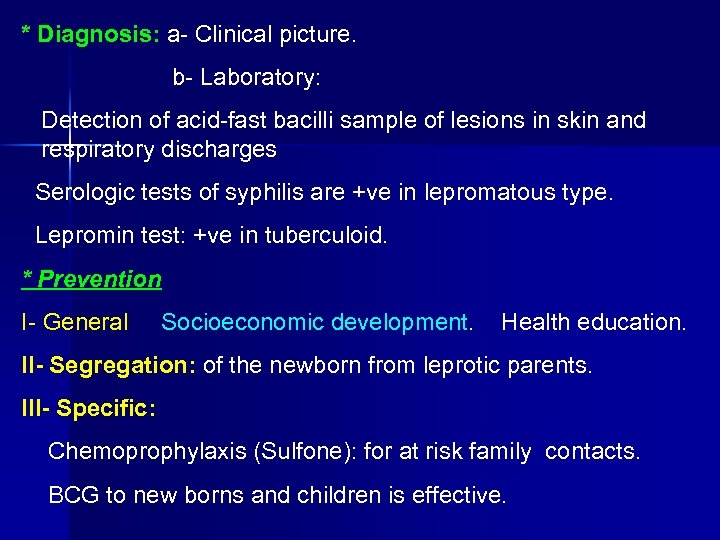 * Diagnosis: a- Clinical picture.

b- Laboratory:

Detection of acid-fast bacilli sample of lesions in skin and respiratory discharges

Serologic tests of syphilis are +ve in lepromatous type.

Lepromin test: +ve in tuberculoid.

* Prevention

I- General Socioeconomic development. Health education.

II- Segregation: of the newborn from leprotic parents.

III- Specific:

Chemoprophylaxis (Sulfone): for at risk family contacts.

BCG to new borns and children is effective.